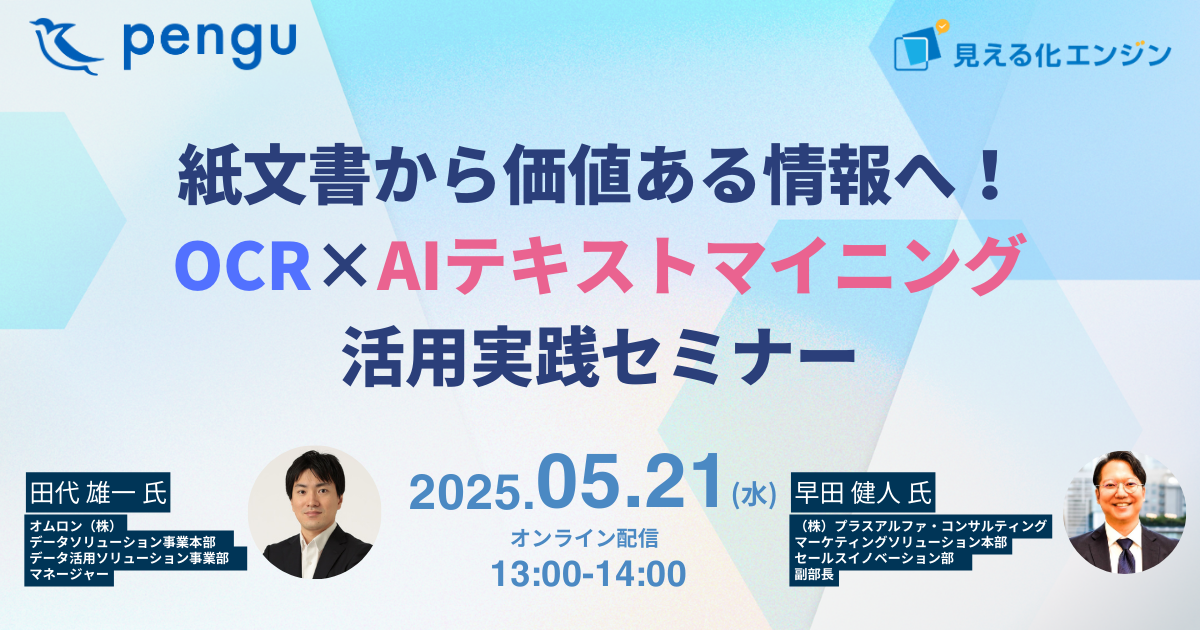 pengu

見える化エンジン

紙文書から価値ある情報へ！
OCR×AIテキストマイニング
活用実践セミナー

田代 雄一 氏
オムロン（株）
データソリューション事業本部
データ活用ソリューション事業部
マネージャー

2025.05.21(水)
オンライン配信
13:00-14:00

早田 健人 氏
（株）プラスアルファ・コンサルティング
マーケティングソリューション本部
セールスイノベーション部
副部長